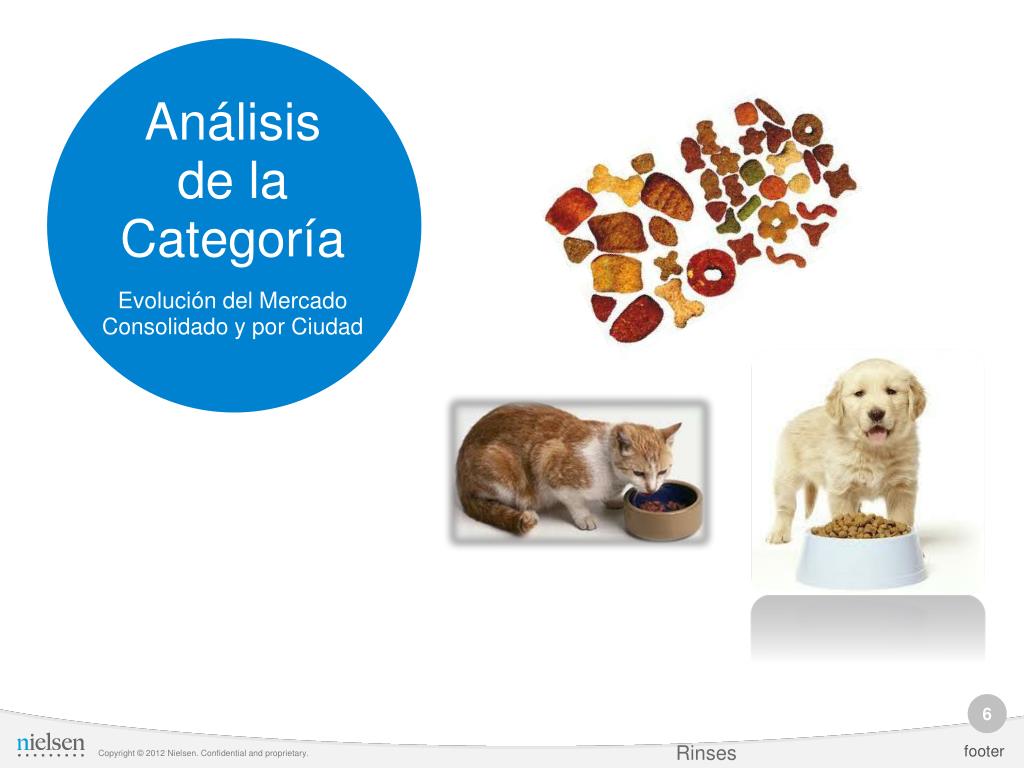 Análisis de la Categoría

Evolución del Mercado Consolidado y por Ciudad

6

nielsen

Copyright © 2012 Nielsen. Confidential and proprietary.

Rinses

footer